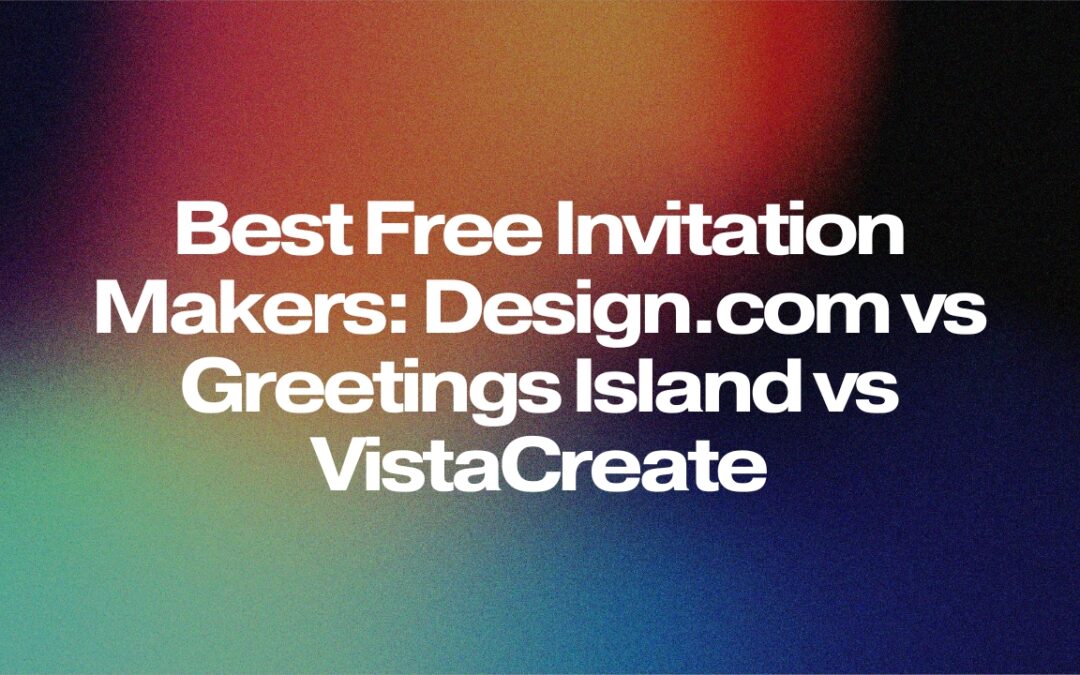 Best Free Invitation Makers: Design.com vs Greetings Island vs VistaCreate